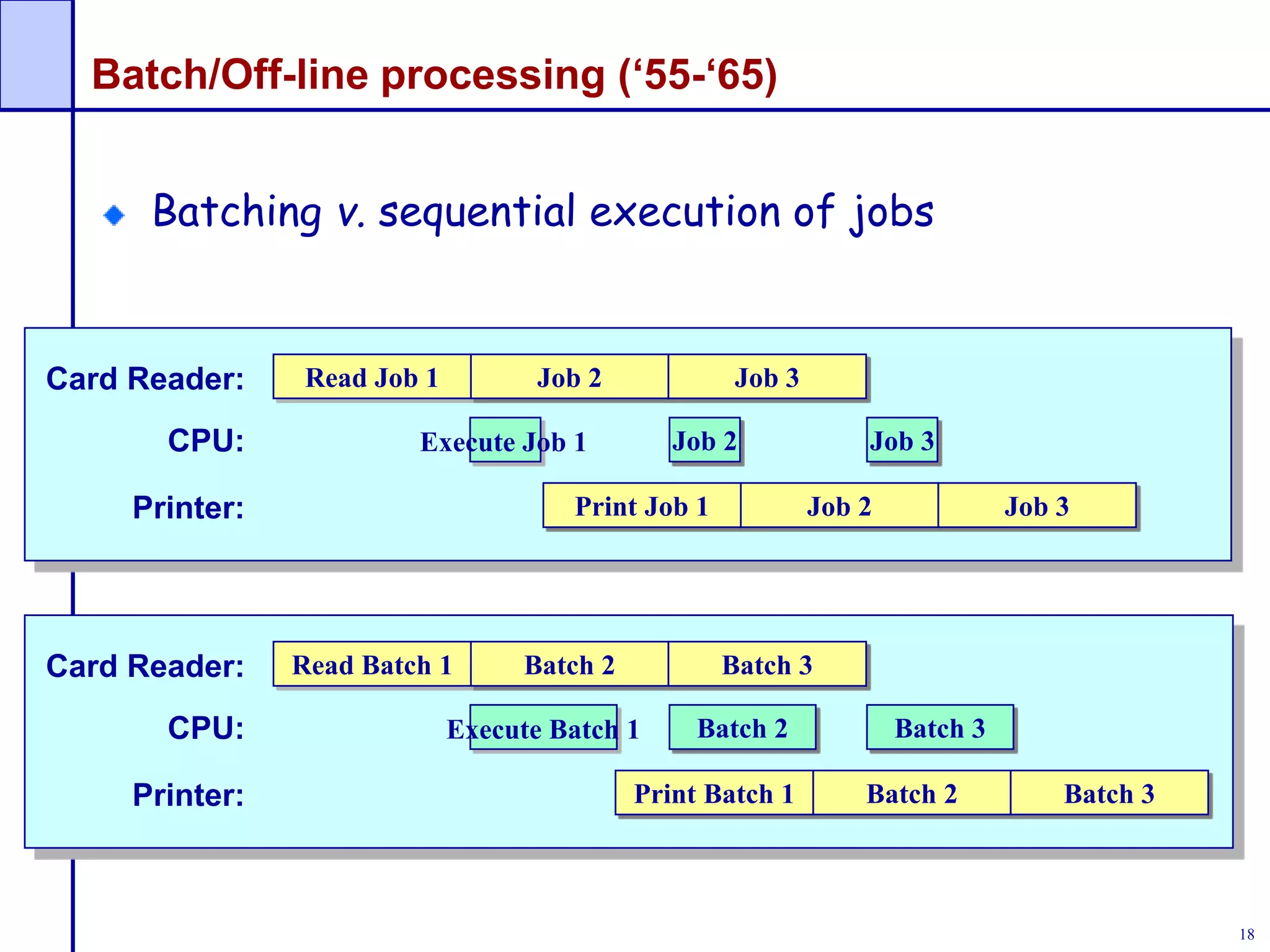 Batch/Off-line processing (‘55-‘65)

Batching v. sequential execution of jobs

Card Reader: Read Job 1 Job 2 Job 3

CPU: Execute Job 1 Job 2 Job 3

Printer: Print Job 1 Job 2 Job 3

Card Reader: Read Batch 1 Batch 2 Batch 3

CPU: Execute Batch 1 Batch 2 Batch 3

Printer: Print Batch 1 Batch 2 Batch 3

18